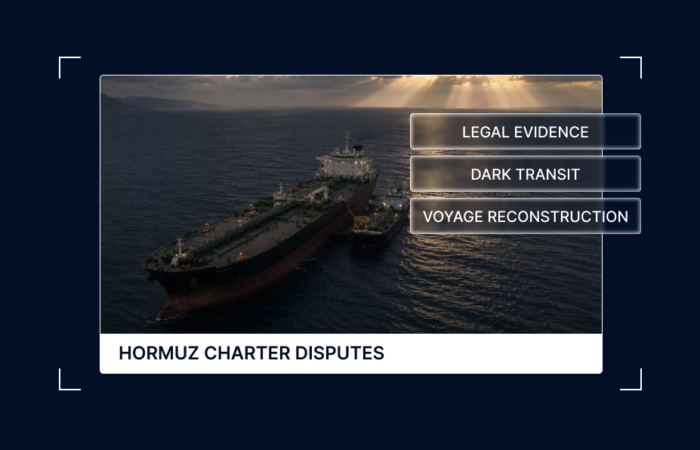 LEGAL EVIDENCE

DARK TRANSIT

VOYAGE RECONSTRUCTION

HORMUZ CHARTER DISPUTES